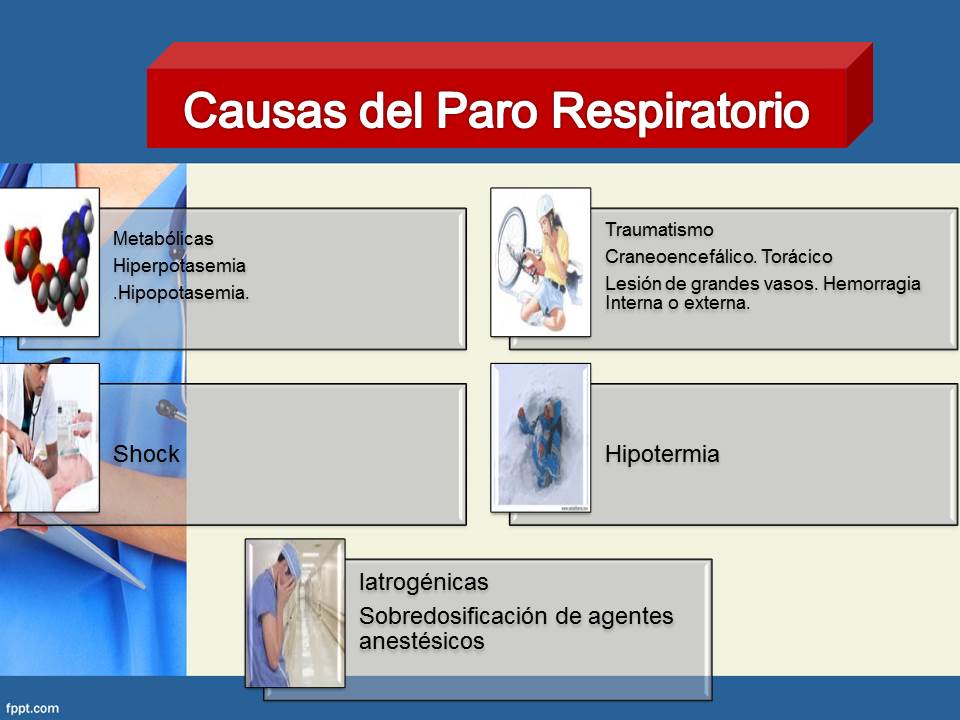 Causas del Paro Respiratorio

Metabólicas
Hiperpotasemia
.Hipopotasemia.

Traumatismo
Craneoencefálico. Torácico
Lesión de grandes vasos. Hemorragia Interna o externa.

Shock

Hipotermia

Iatrogénicas
Sobredosificación de agentes anestésicos

fppt.com